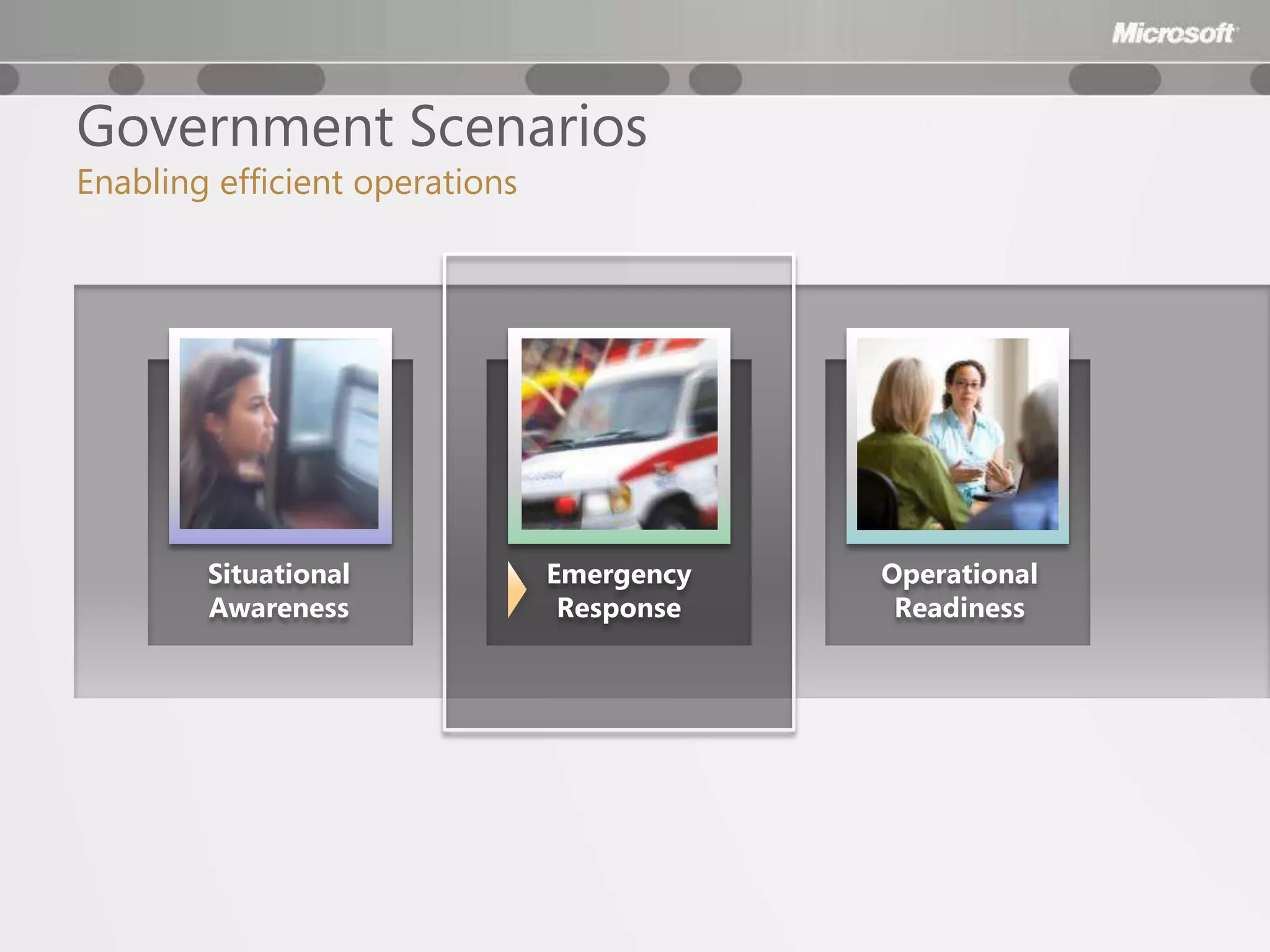 Microsoft

Government Scenarios

Enabling efficient operations

Situational Awareness

Emergency Response

Operational Readiness